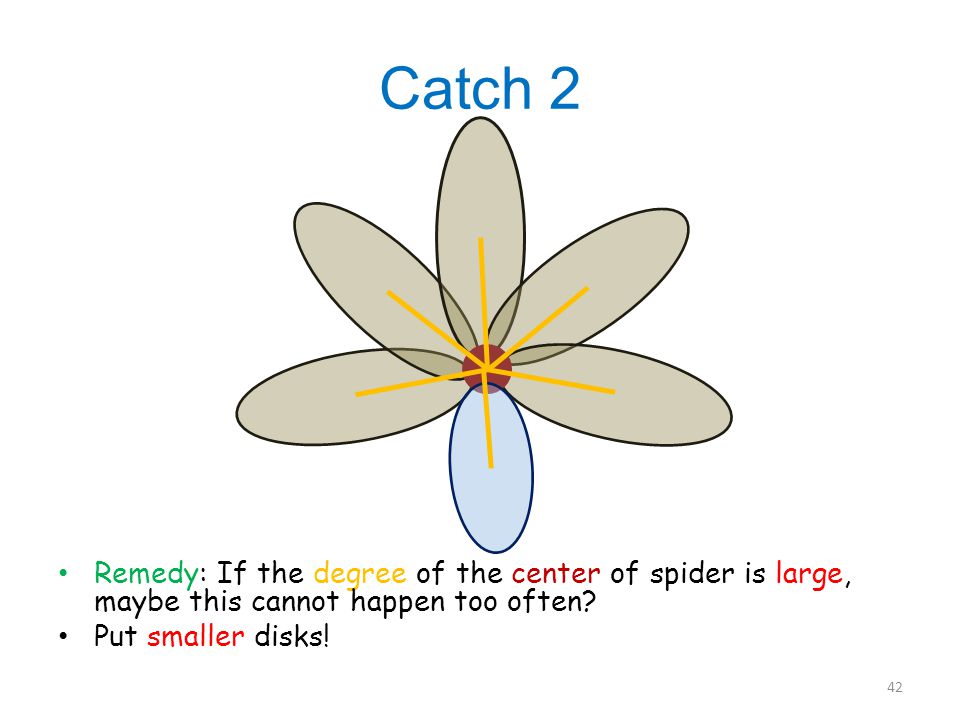 Catch 2

• Remedy: If the degree of the center of spider is large, maybe this cannot happen too often?
• Put smaller disks!

42